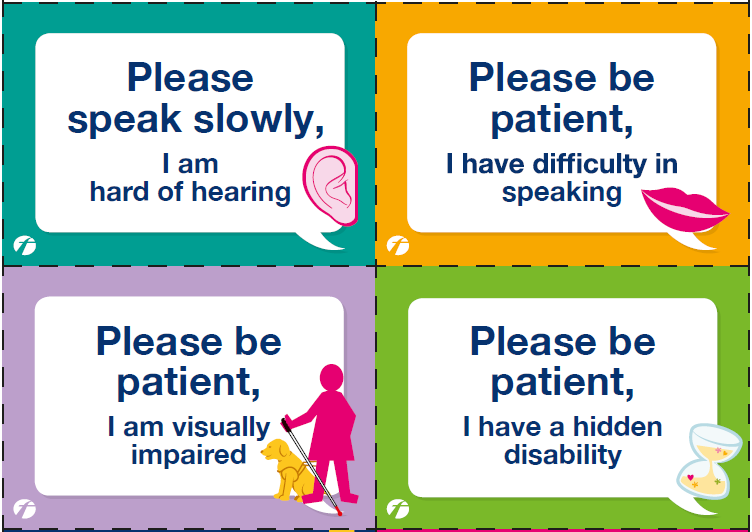 Please speak slowly,

I am hard of hearing

Please be patient,

I have difficulty in speaking

Please be patient,

I am visually impaired

Please be patient,

I have a hidden disability